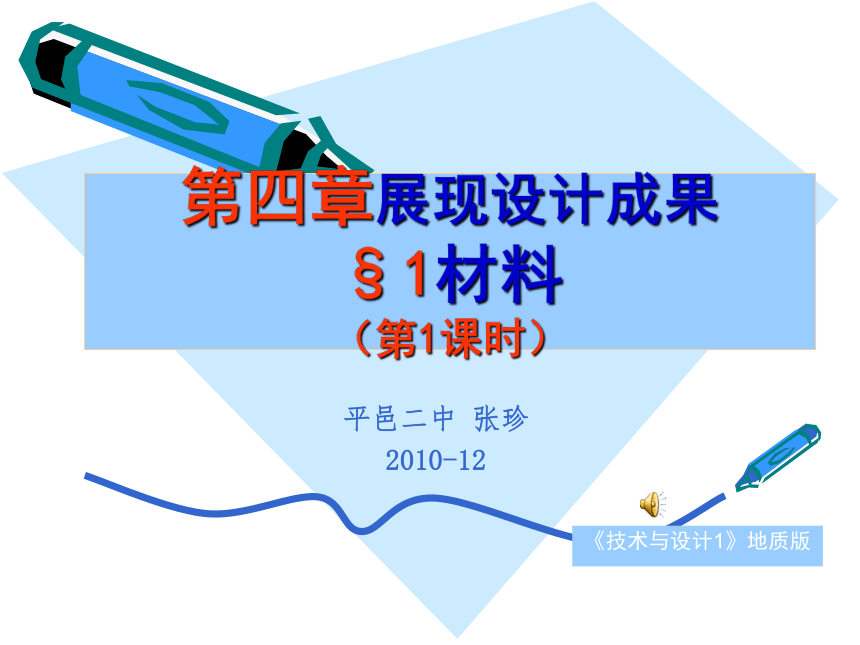 第四章展现设计成果
§1材料
（第1课时）

平邑二中 张珍
2010-12

《技术与设计1》地质版